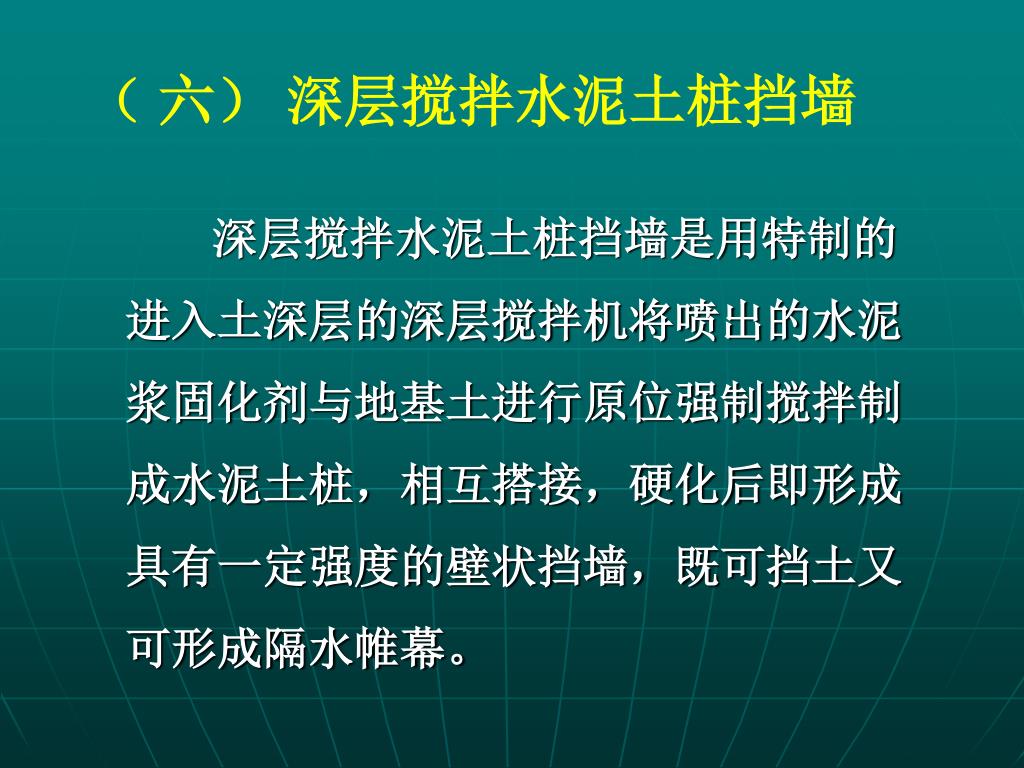 （六） 深层搅拌水泥土桩挡墙

深层搅拌水泥土桩挡墙是用特制的进入土深层的深层搅拌机将喷出的水泥浆固化剂与地基土进行原位强制搅拌制成水泥土桩，相互搭接，硬化后即形成具有一定强度的壁状挡墙，既可挡土又可形成隔水帷幕。